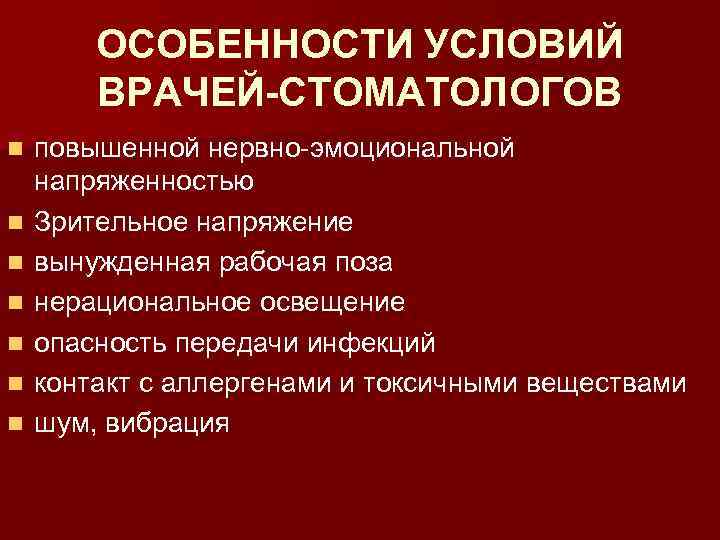 ОСОБЕННОСТИ УСЛОВИЙ ВРАЧЕЙ-СТОМАТОЛОГОВ

- повышенной нервно-эмоциональной напряженностью
- Зрительное напряжение
- вынужденная рабочая поза
- нерациональное освещение
- опасность передачи инфекций
- контакт с аллергенами и токсичными веществами
- шум, вибрация